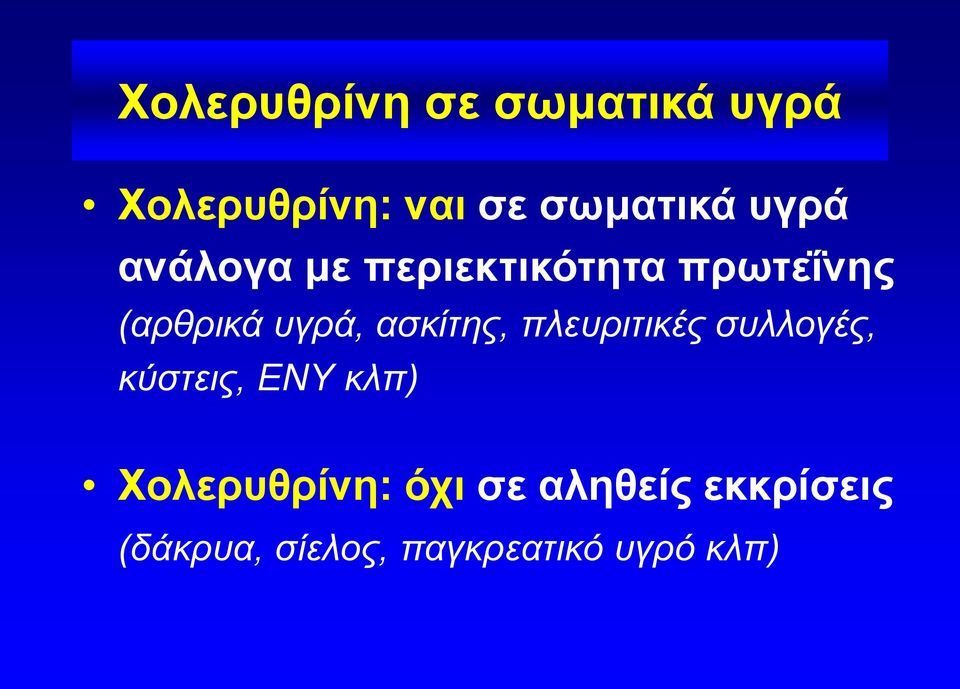 Χολερυθρίνη σε σωματικά υγρά

• Χολερυθρίνη: ναι σε σωματικά υγρά ανάλογα με περιεκτικότητα πρωτεΐνης (αρθρικά υγρά, ασκίτης, πλευριτικές συλλογές, κύστεις, ΕΝΥ κλπ)

• Χολερυθρίνη: όχι σε αληθείς εκκρίσεις (δάκρυα, σίελος, παγκρεατικό υγρό κλπ)